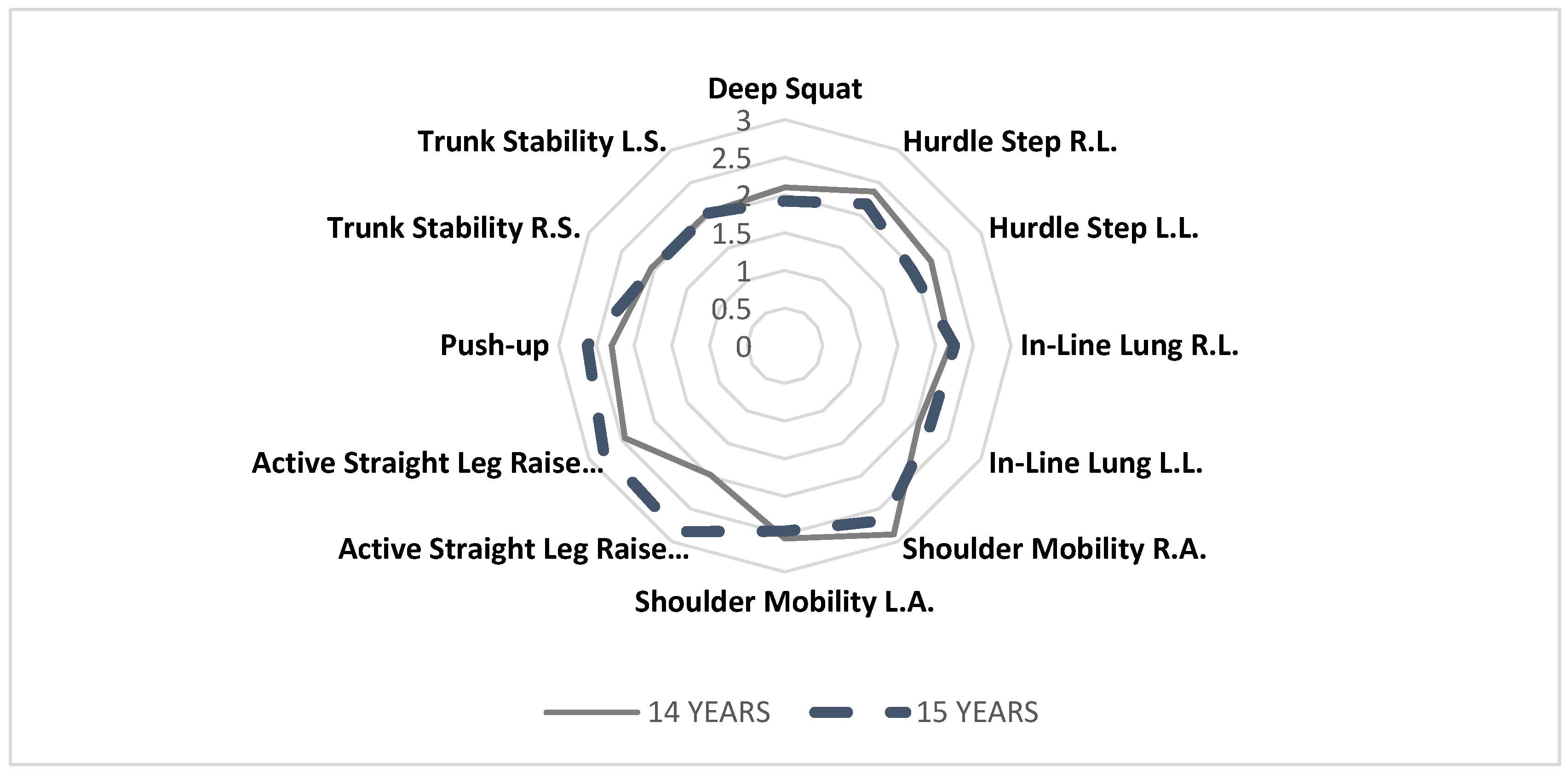 Deep Squat
Hurdle Step R.L.
Hurdle Step L.L.
In-Line Lung R.L.
In-Line Lung L.L.
Shoulder Mobility R.A.
Shoulder Mobility L.A.
Active Straight Leg Raise...
Active Straight Leg Raise...
Push-up
Trunk Stability R.S.
Trunk Stability L.S.

3
2.5
2
1.5
1
0.5
0

14 YEARS
15 YEARS